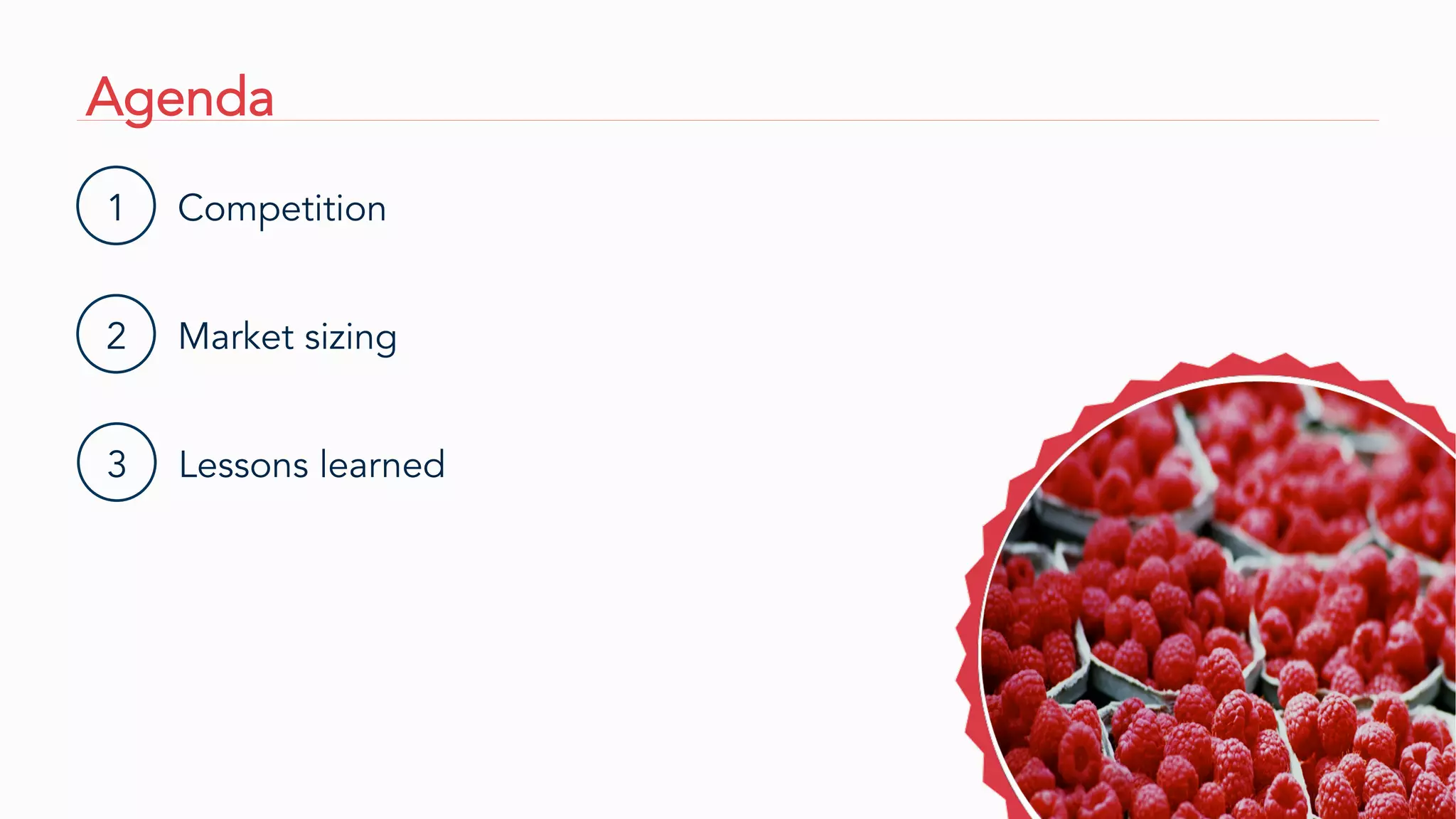 Agenda

1 Competition

2 Market sizing

3 Lessons learned